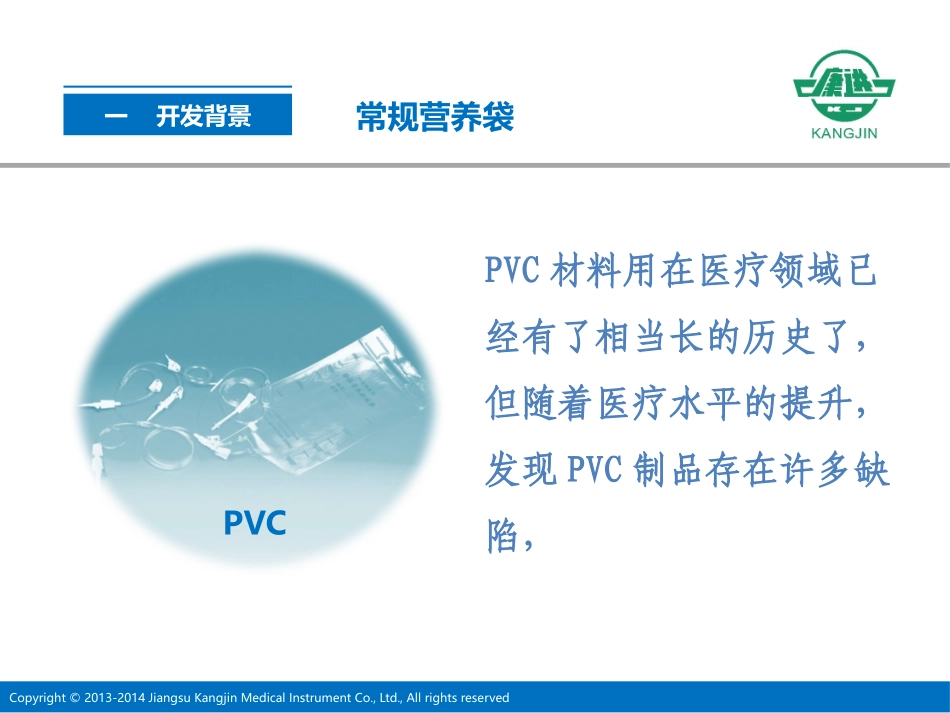 一 开发背景

常规营养袋

康进
KANGJIN

PVC

PVC 材料用在医疗领域已经有了相当长的历史了，但随着医疗水平的提升，发现 PVC 制品存在许多缺陷，

Copyright © 2013-2014 Jiangsu Kangjin Medical Instrument Co., Ltd., All rights reserved